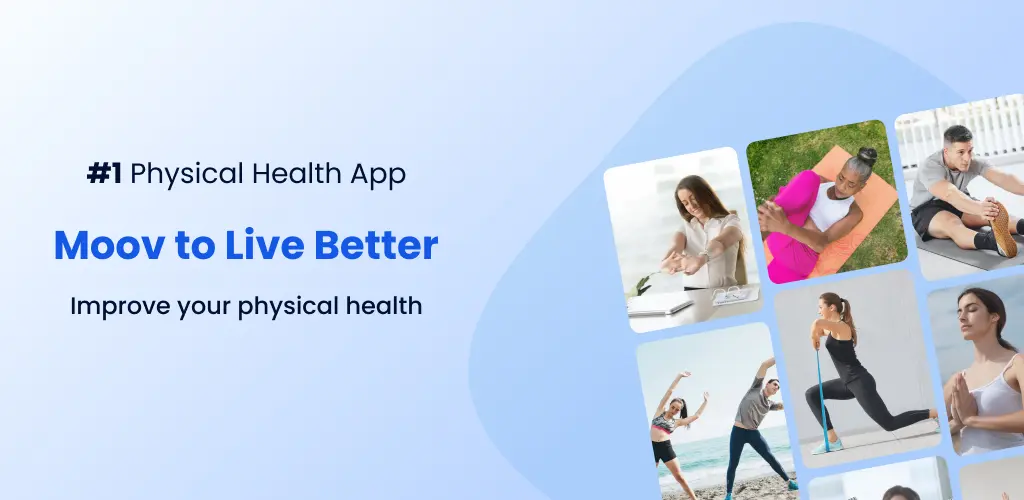 #1 Physical Health App

Moov to Live Better

Improve your physical health